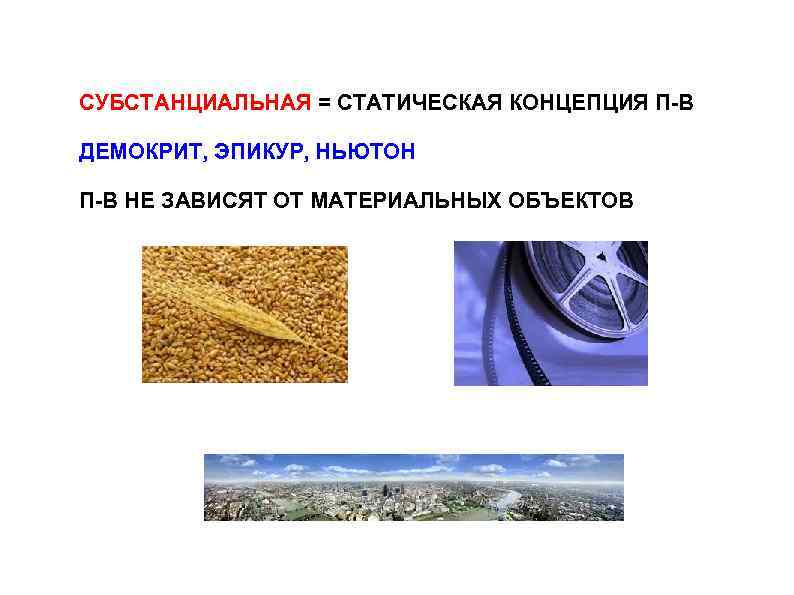 СУБСТАНЦИАЛЬНАЯ = СТАТИЧЕСКАЯ КОНЦЕПЦИЯ П-В

ДЕМОКРИТ, ЭПИКУР, НЬЮТОН

П-В НЕ ЗАВИСЯТ ОТ МАТЕРИАЛЬНЫХ ОБЪЕКТОВ